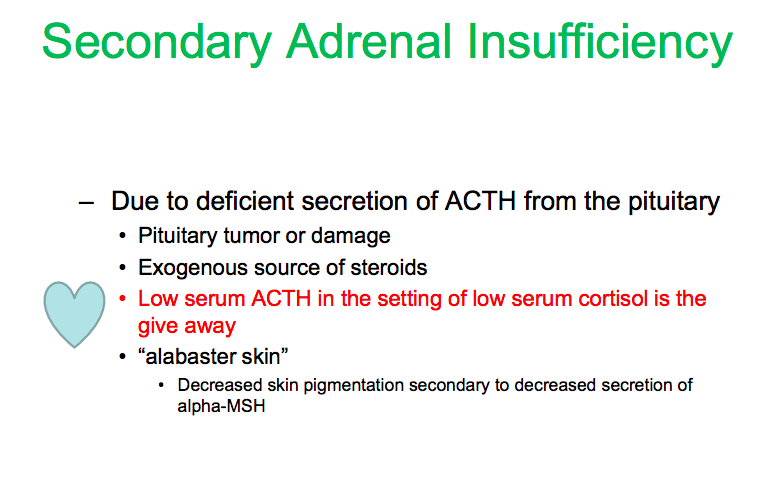 Secondary Adrenal Insufficiency

– Due to deficient secretion of ACTH from the pituitary

• Pituitary tumor or damage
• Exogenous source of steroids
• Low serum ACTH in the setting of low serum cortisol is the give away
• “alabaster skin”
  • Decreased skin pigmentation secondary to decreased secretion of alpha-MSH